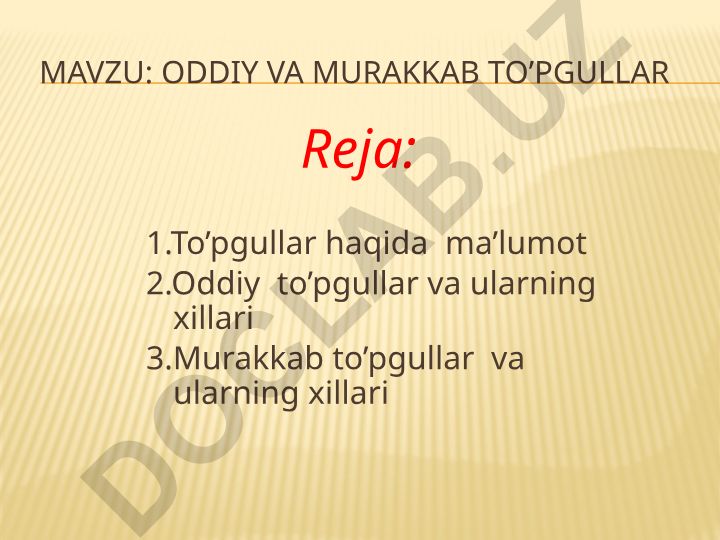 MAVZU: ODDIY VA MURAKKAB TO’PGULLAR

Reja:

1.To’pgullar haqida ma’lumot
2.Oddiy to’pgullar va ularning xillari
3.Murakkab to’pgullar va ularning xillari

DOCLAB.UZ